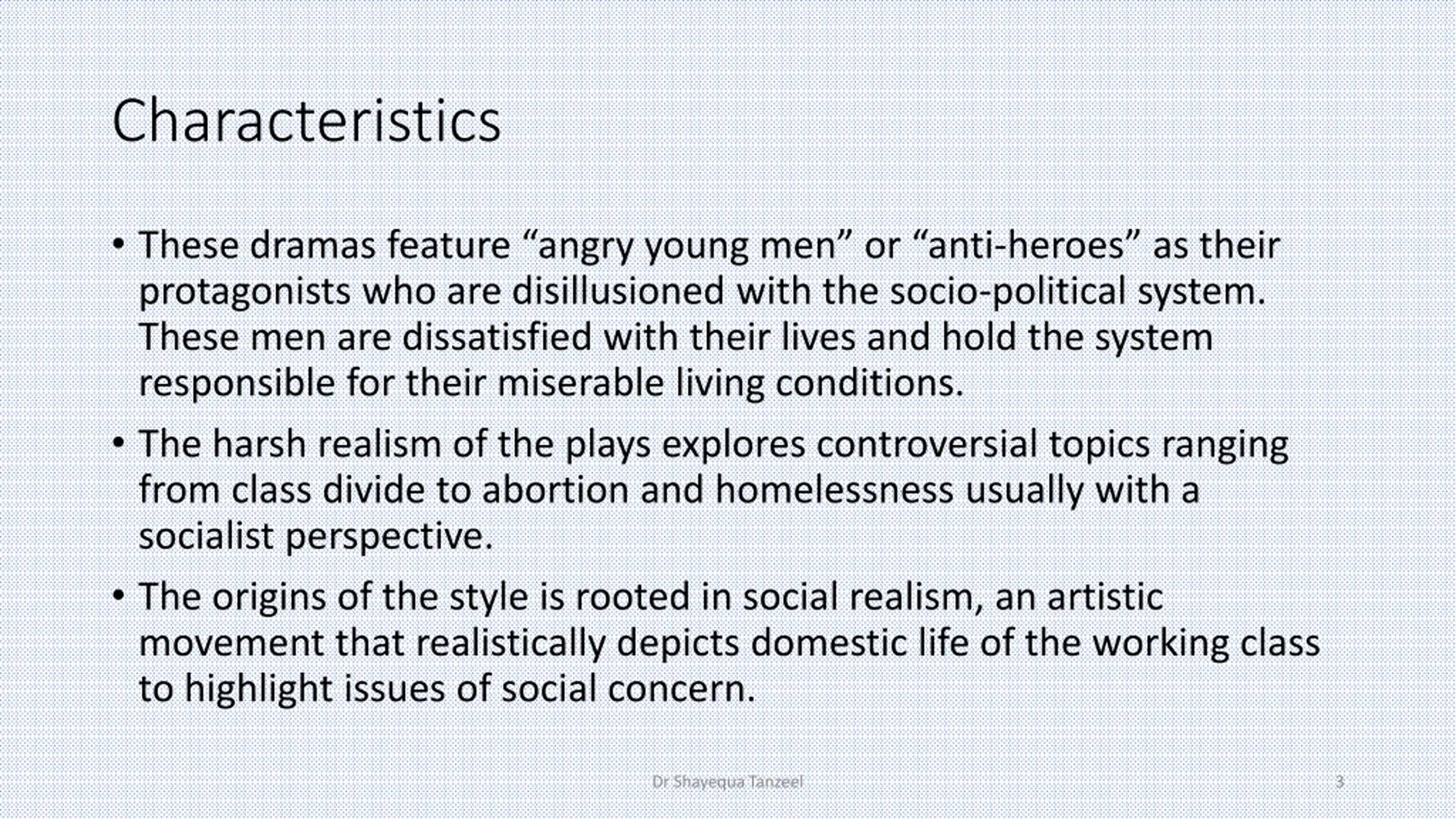 Characteristics

• These dramas feature “angry young men” or “anti-heroes” as their protagonists who are disillusioned with the socio-political system. These men are dissatisfied with their lives and hold the system responsible for their miserable living conditions.

• The harsh realism of the plays explores controversial topics ranging from class divide to abortion and homelessness usually with a socialist perspective.

• The origins of the style is rooted in social realism, an artistic movement that realistically depicts domestic life of the working class to highlight issues of social concern.

Dr Shayequa Tanzeel

3